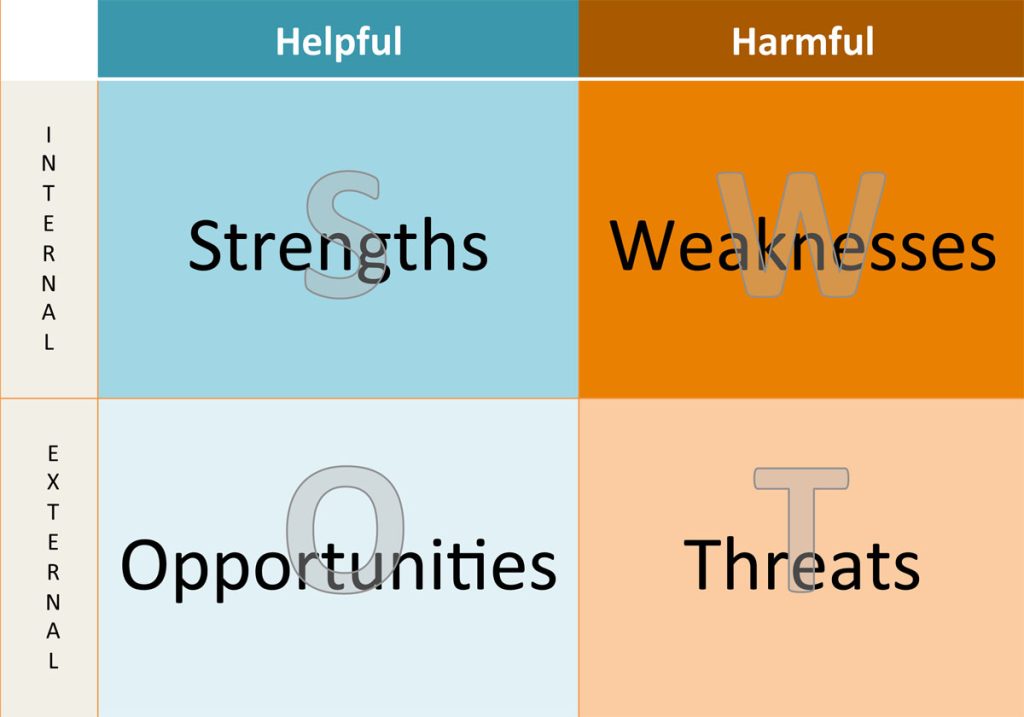 | | Helpful | Harmful |
|---|---|---|
| INTERNAL | S Strengths | W Weaknesses |
| EXTERNAL | O Opportunities | T Threats |